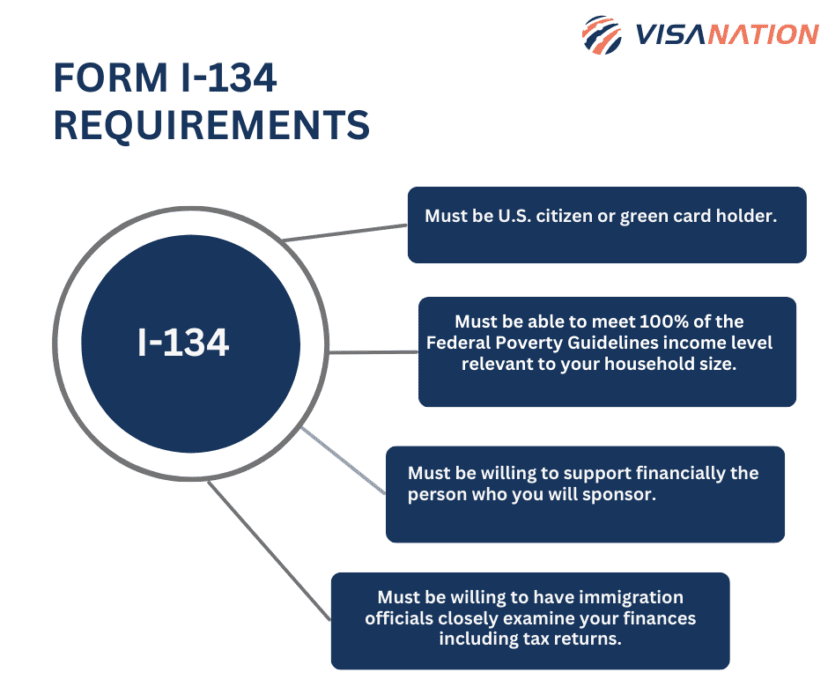 VISANATION

FORM I-134 REQUIREMENTS

I-134

Must be U.S. citizen or green card holder.

Must be able to meet 100% of the Federal Poverty Guidelines income level relevant to your household size.

Must be willing to support financially the person who you will sponsor.

Must be willing to have immigration officials closely examine your finances including tax returns.